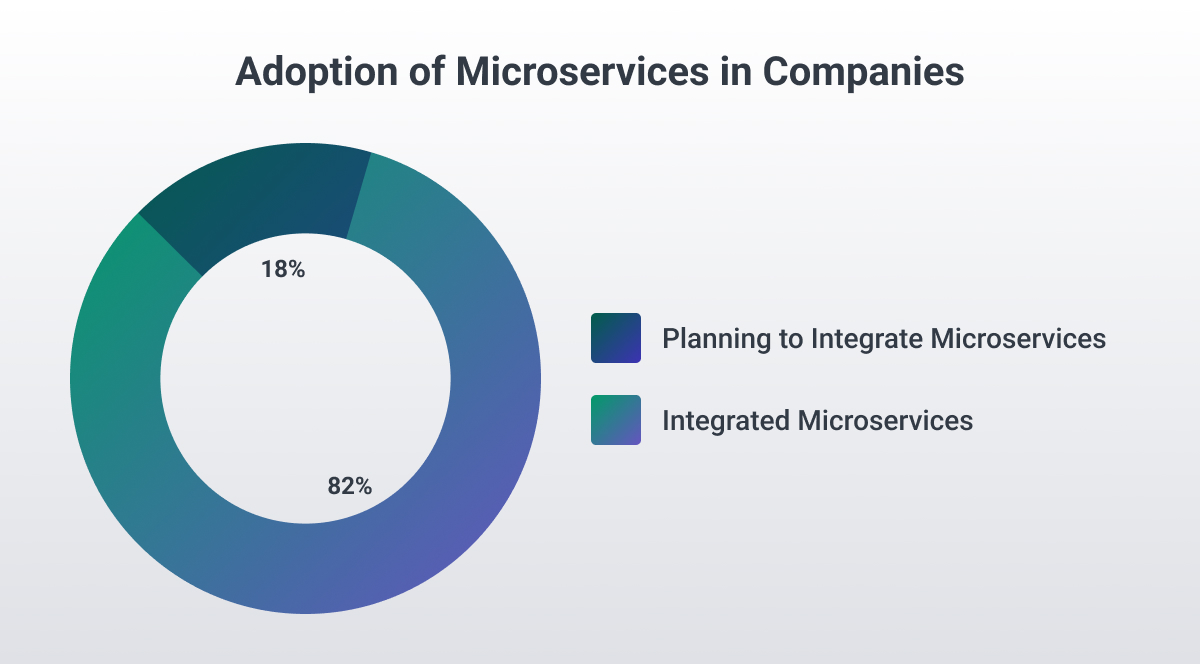 Adoption of Microservices in Companies

18%

82%

Planning to Integrate Microservices

Integrated Microservices